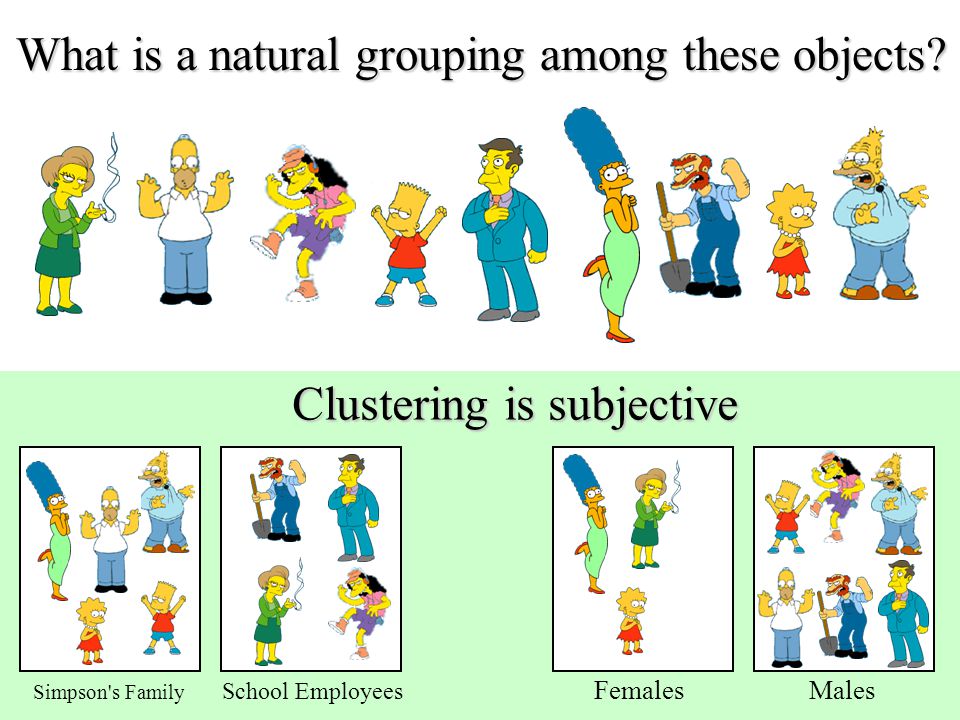 What is a natural grouping among these objects?

Clustering is subjective

Simpson's Family

School Employees

Females

Males